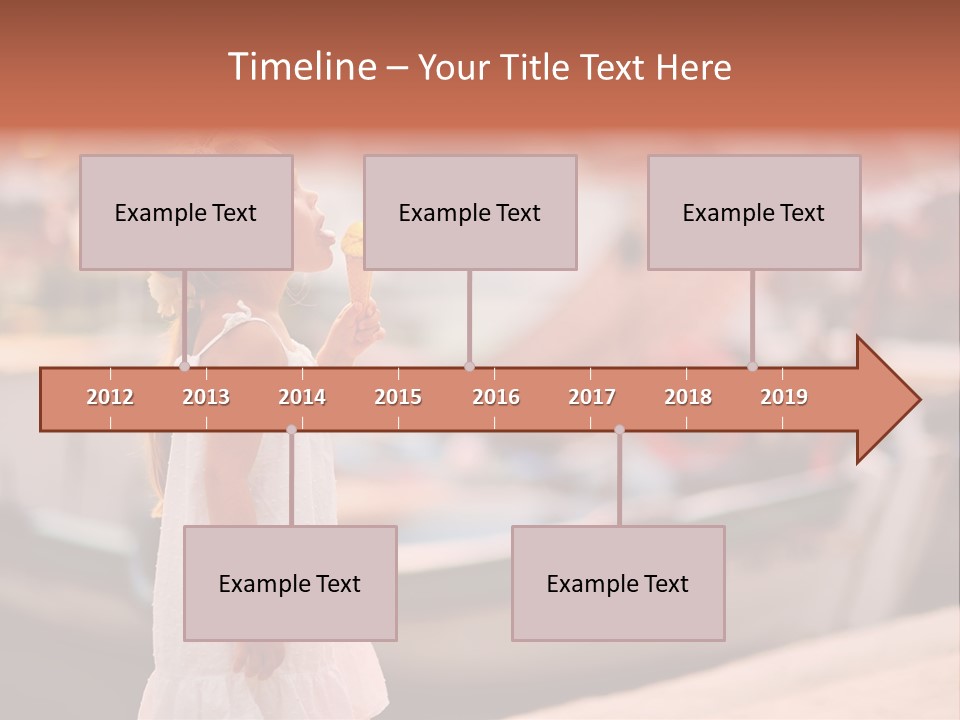 Timeline – Your Title Text Here

Example Text

Example Text

Example Text

2012 2013 2014 2015 2016 2017 2018 2019

Example Text

Example Text